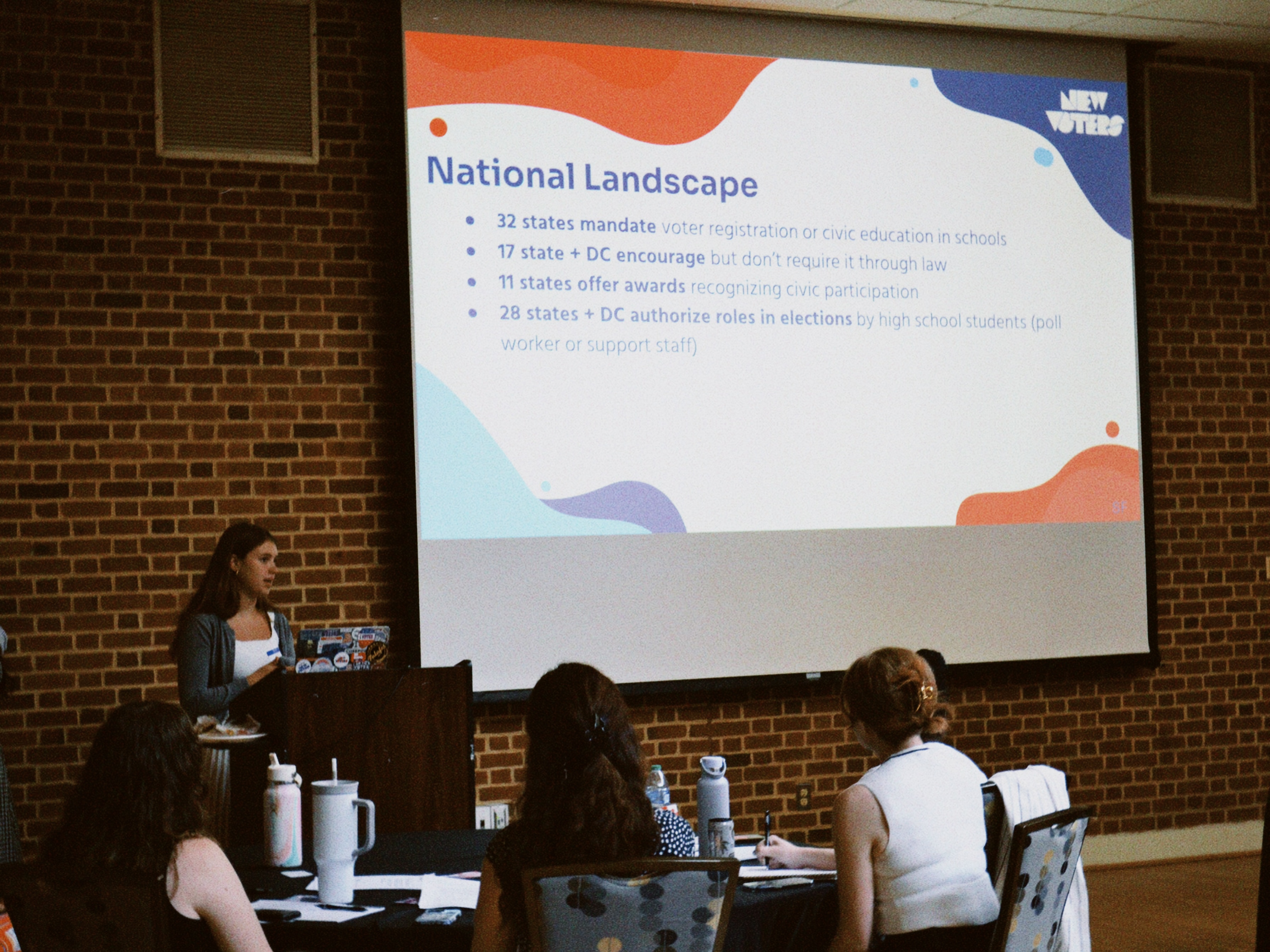 NEW VOTERS

National Landscape

- 32 states mandate voter registration or civic education in schools
- 17 state + DC encourage but don't require it through law
- 11 states offer awards recognizing civic participation
- 28 states + DC authorize roles in elections by high school students (poll worker or support staff)